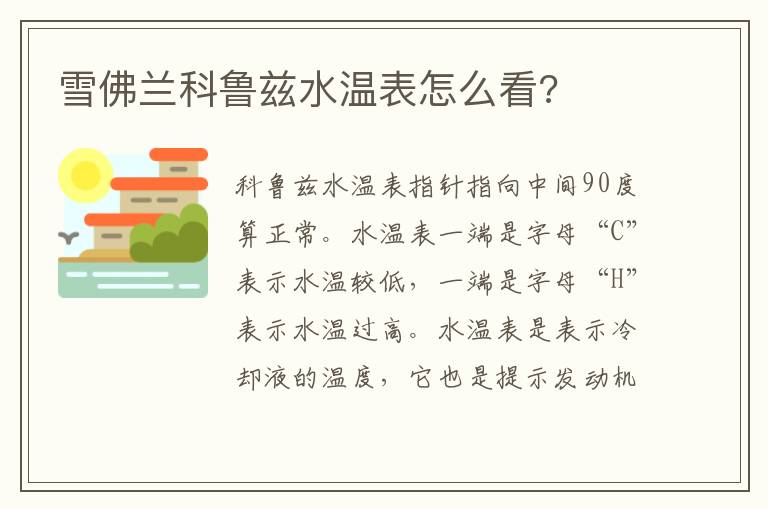 雪佛兰科鲁兹水温表怎么看?

科鲁兹水温表指针指向中间90度算正常。水温表一端是字母“C”表示水温较低，一端是字母“H”表示水温过高。水温表是表示冷却液的温度，它也是提示发动机